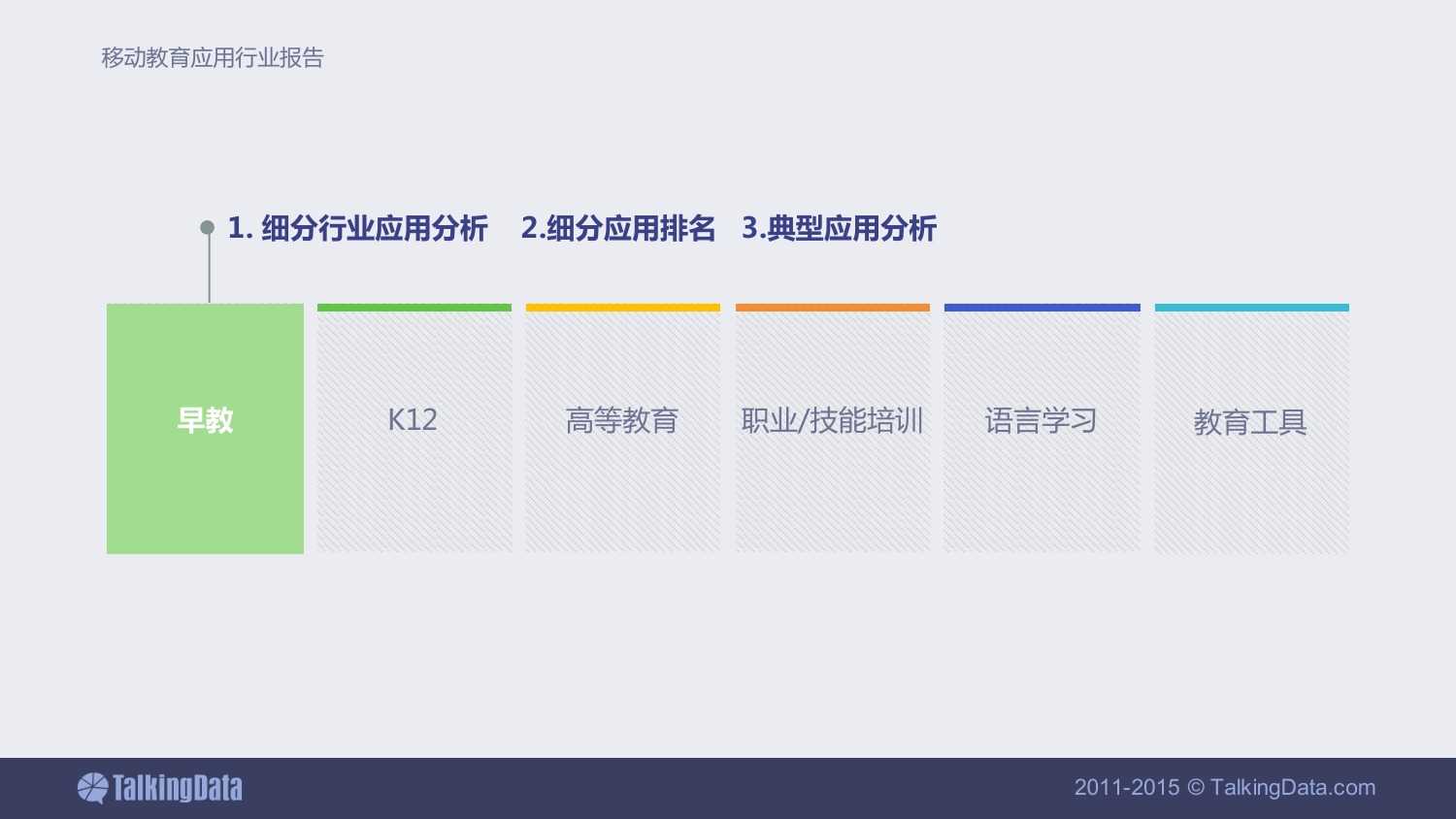 移动教育应用行业报告

1.细分行业应用分析 2.细分应用排名 3.典型应用分析

早教

K12

高等教育

职业/技能培训

语言学习

教育工具

TalkingData

2011-2015 © TalkingData.com